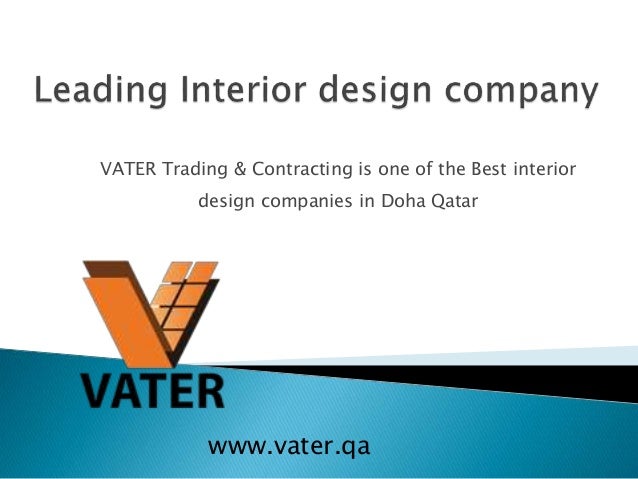 Leading Interior design company

VATER Trading & Contracting is one of the Best interior design companies in Doha Qatar

VATER

www.vater.qa